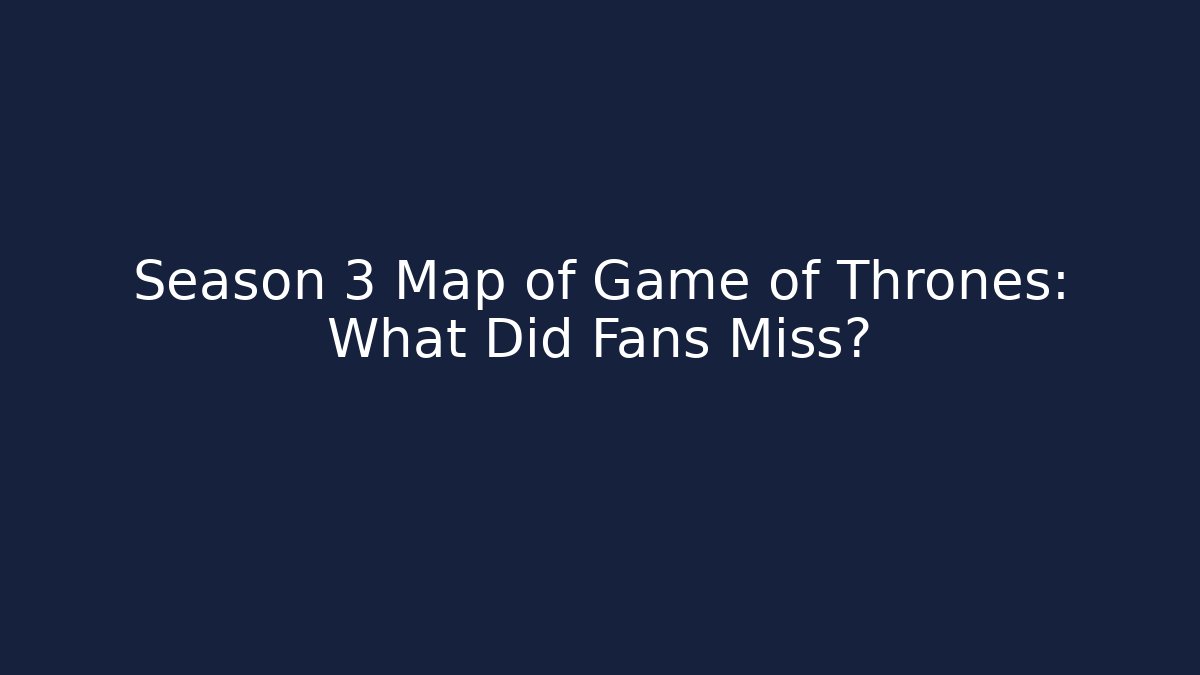 Season 3 Map of Game of Thrones: What Did Fans Miss?